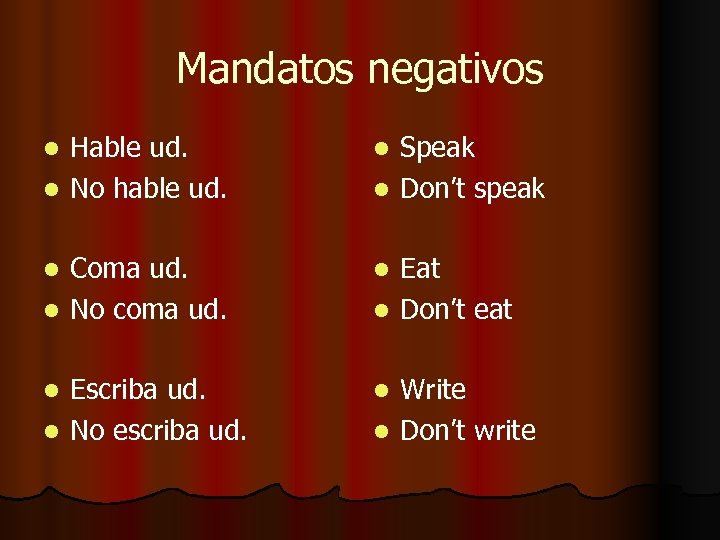 Mandatos negativos

- Hable ud.
- No hable ud.

- Coma ud.
- No coma ud.

- Escriba ud.
- No escriba ud.

- Speak
- Don't speak

- Eat
- Don't eat

- Write
- Don't write